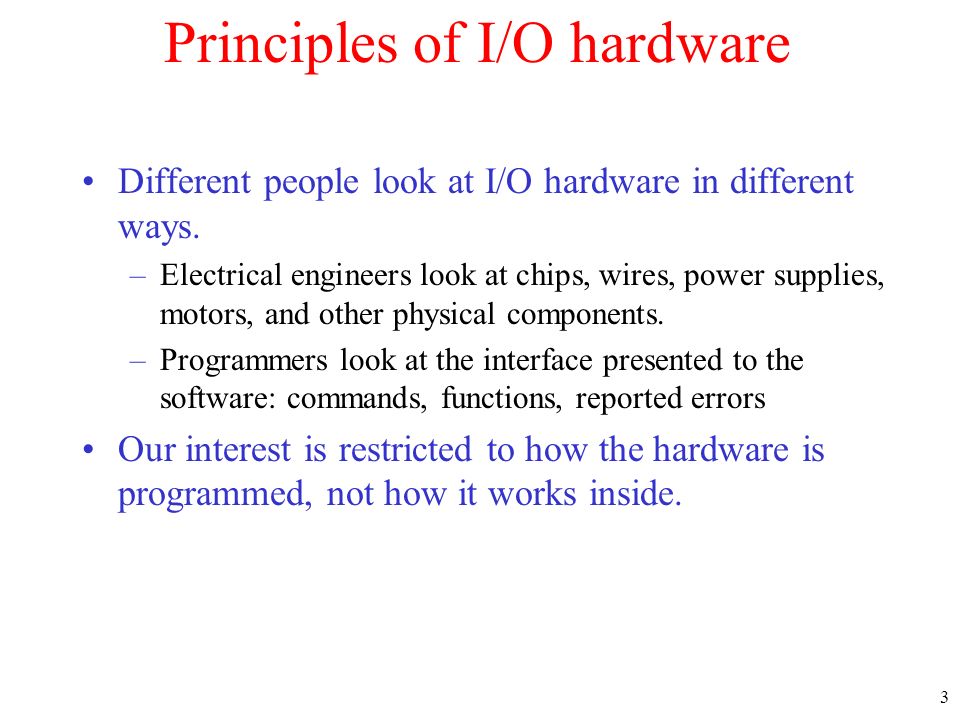 Principles of I/O hardware

• Different people look at I/O hardware in different ways.

– Electrical engineers look at chips, wires, power supplies, motors, and other physical components.

– Programmers look at the interface presented to the software: commands, functions, reported errors

• Our interest is restricted to how the hardware is programmed, not how it works inside.

3